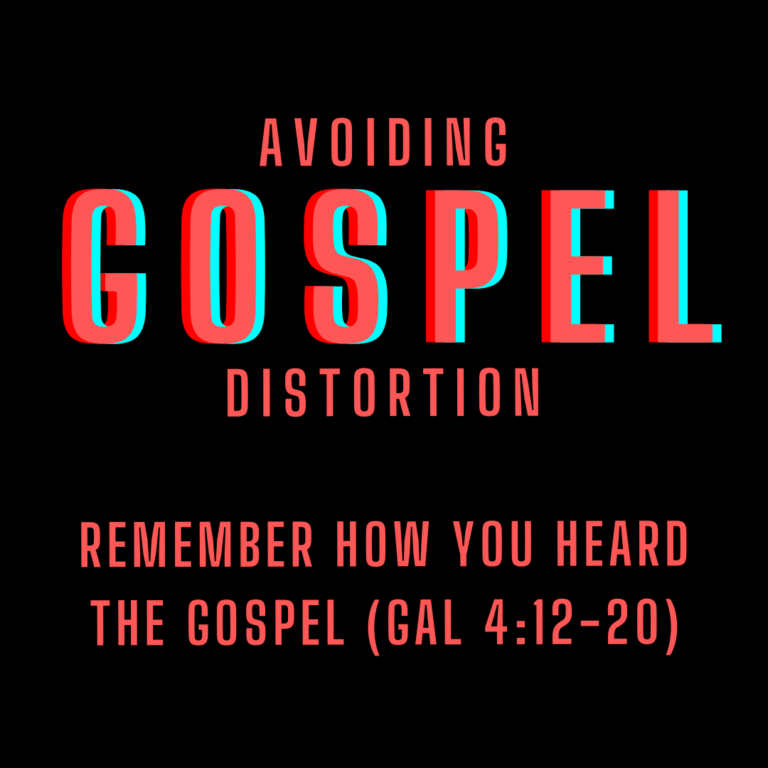 AVOIDING
GOSPEL
DISTORTION

REMEMBER HOW YOU HEARD THE GOSPEL (GAL 4:12-20)